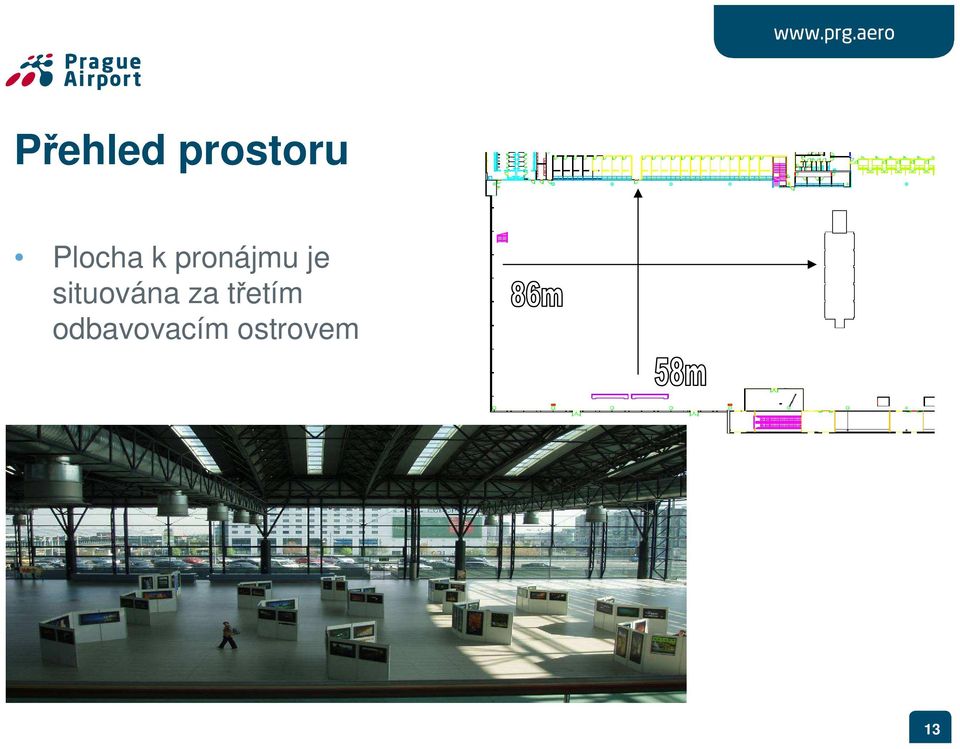 Prague Airport

www.prg.aero

Přehled prostoru

• Plocha k pronájmu je situována za třetím odbavovacím ostrovem

86m

58m

13